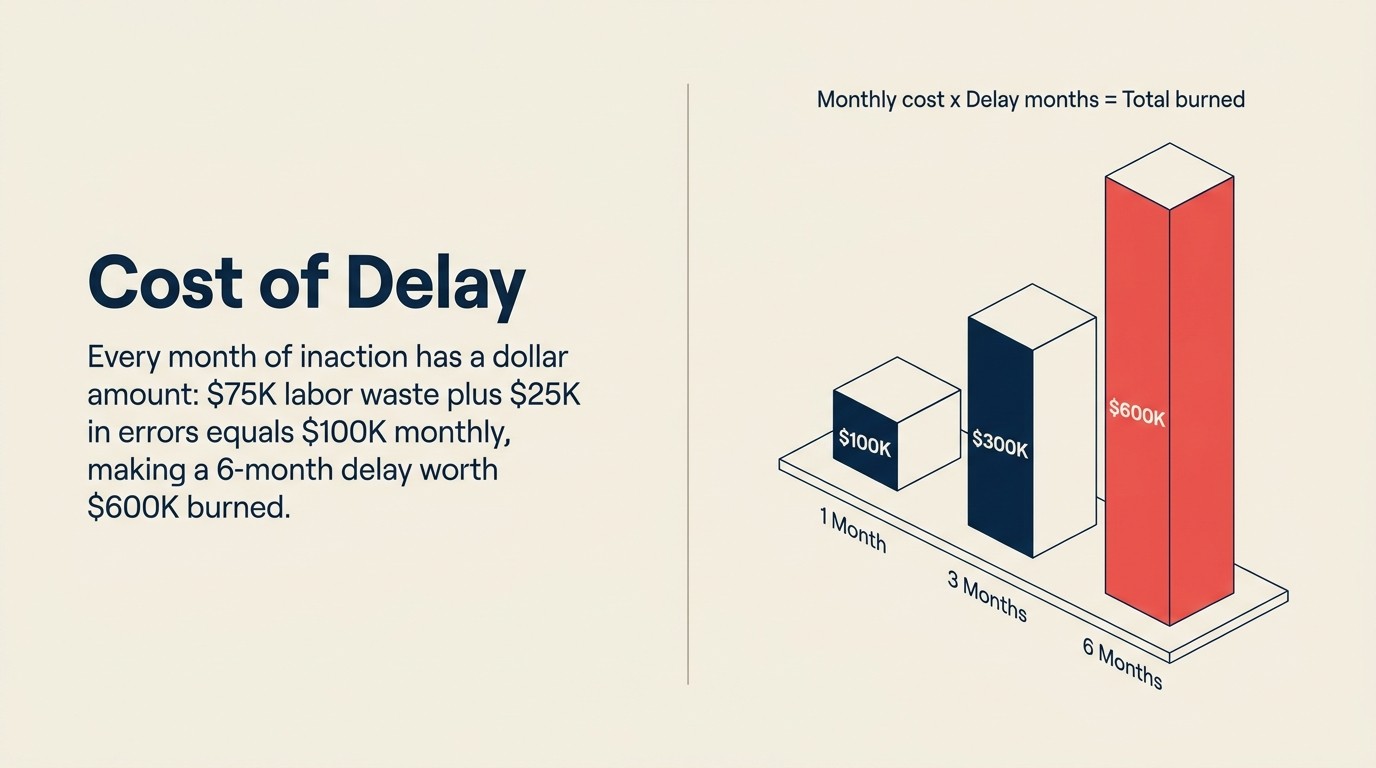 Cost of Delay

Every month of inaction has a dollar amount: \$75K labor waste plus \$25K in errors equals \$100K monthly, making a 6-month delay worth \$600K burned.

Monthly cost x Delay months = Total burned

\$100K

\$300K

\$600K

1 Month

3 Months

6 Months